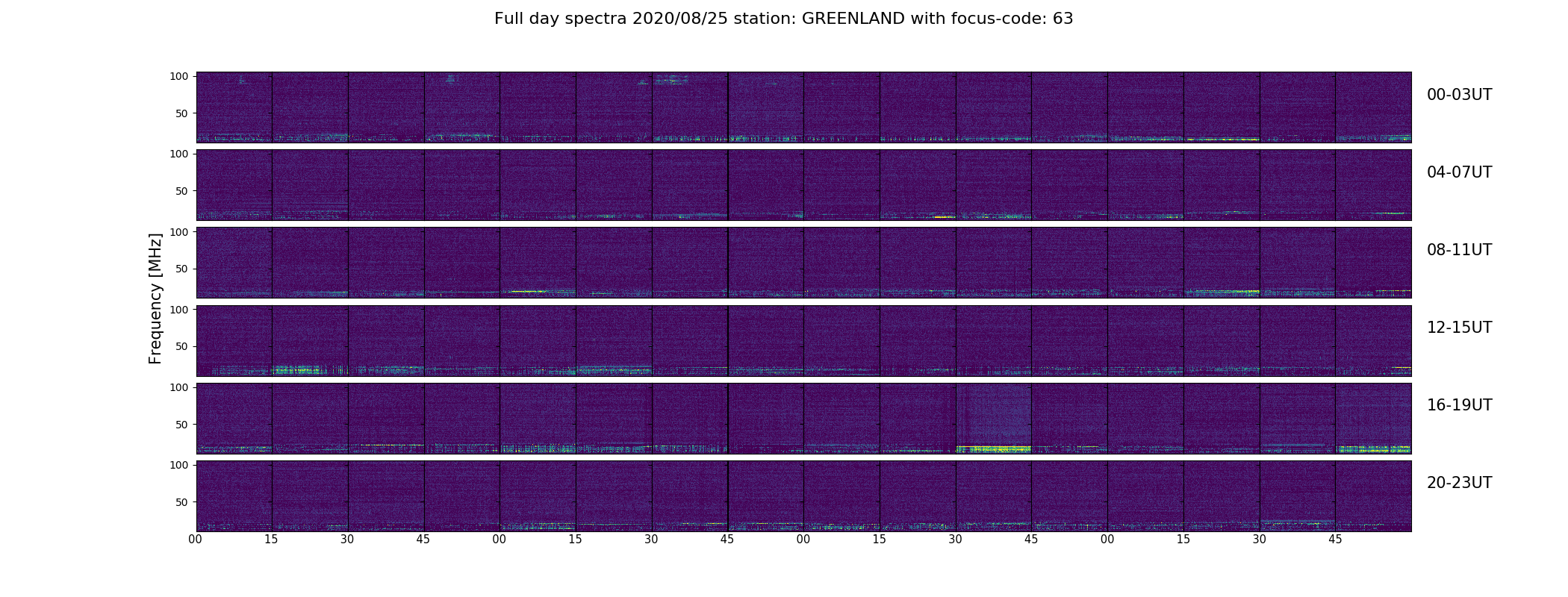 Full day spectra 2020/08/25 station: GREENLAND with focus-code: 63

Frequency [MHz]

100
50
00-03UT

100
50
04-07UT

100
50
08-11UT

100
50
12-15UT

100
50
16-19UT

100
50
20-23UT

00 15 30 45 00 15 30 45 00 15 30 45 00 15 30 45